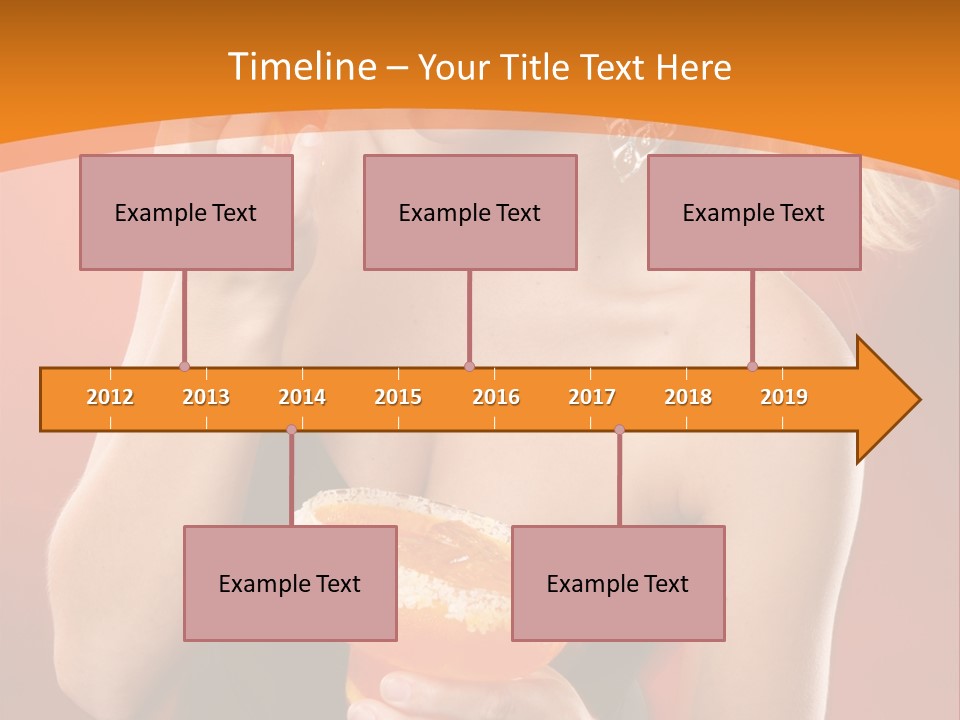 Timeline – Your Title Text Here

Example Text

Example Text

Example Text

2012 2013 2014 2015 2016 2017 2018 2019

Example Text

Example Text